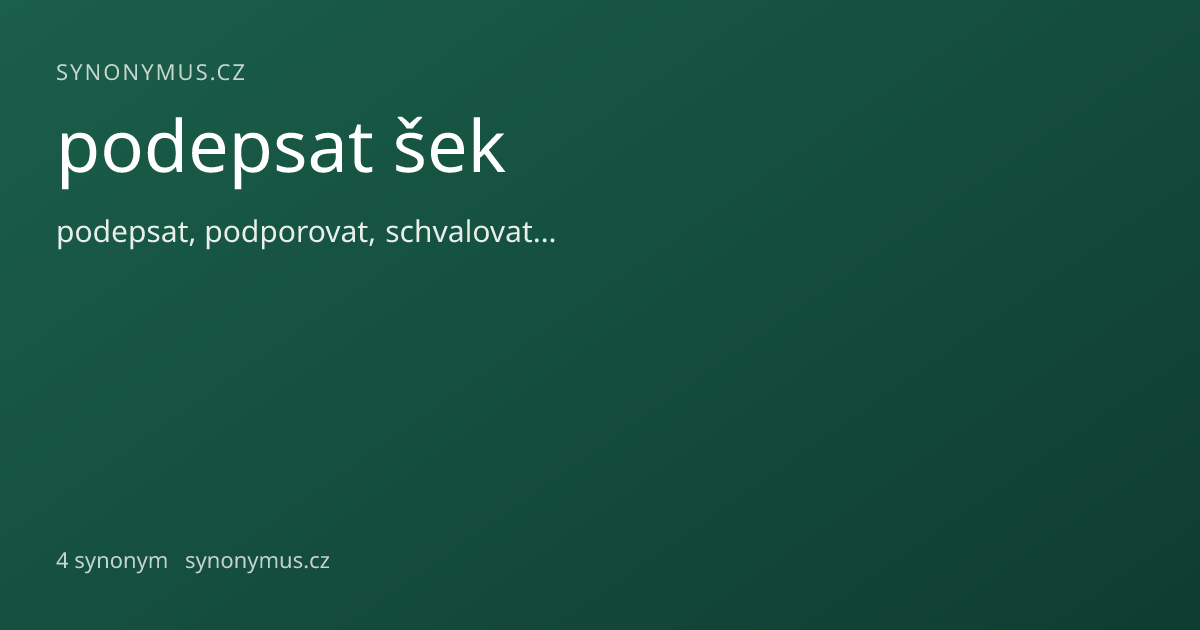 SYNONYMUS.CZ

podepsat šek

podepsat, podporovat, schvalovat...

4 synonym synonymus.cz